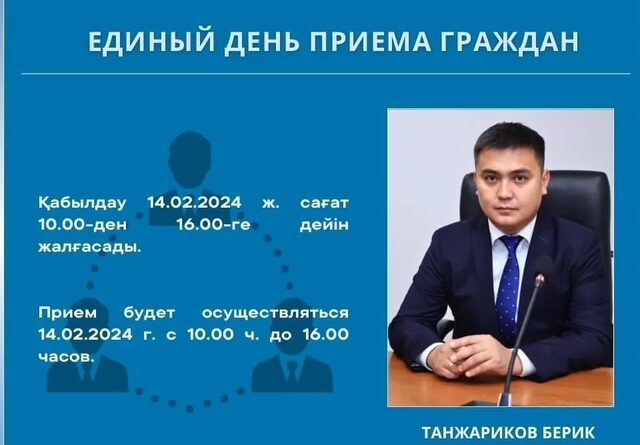 ЕДИНЫЙ ДЕНЬ ПРИЕМА ГРАЖДАН

Қабылдау 14.02.2024 ж. сағат 10.00-ден 16.00-ге дейін жалғасады.

Прием будет осуществляться 14.02.2024 г. с 10.00 ч. до 16.00 часов.

ТАНЖАРИКОВ БЕРИК